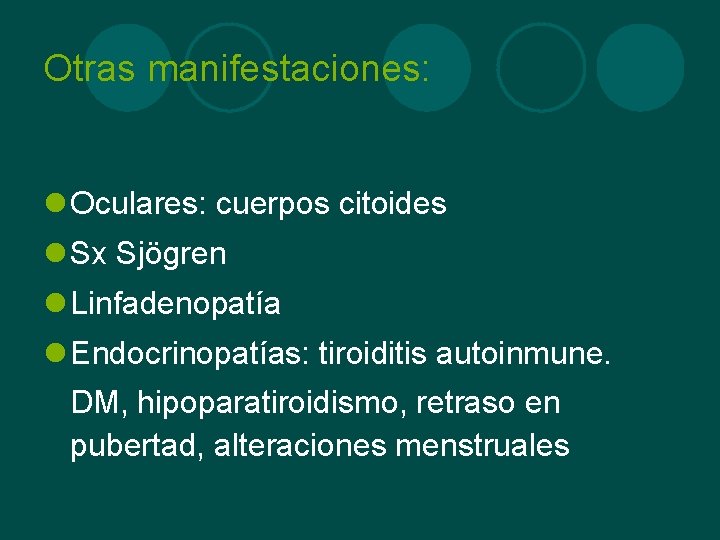 Otras manifestaciones:

Oculares: cuerpos citoides

Sx Sjögren

Linfadenopatía

Endocrinopatías: tiroiditis autoinmune. DM, hipoparatiroidismo, retraso en pubertad, alteraciones menstruales